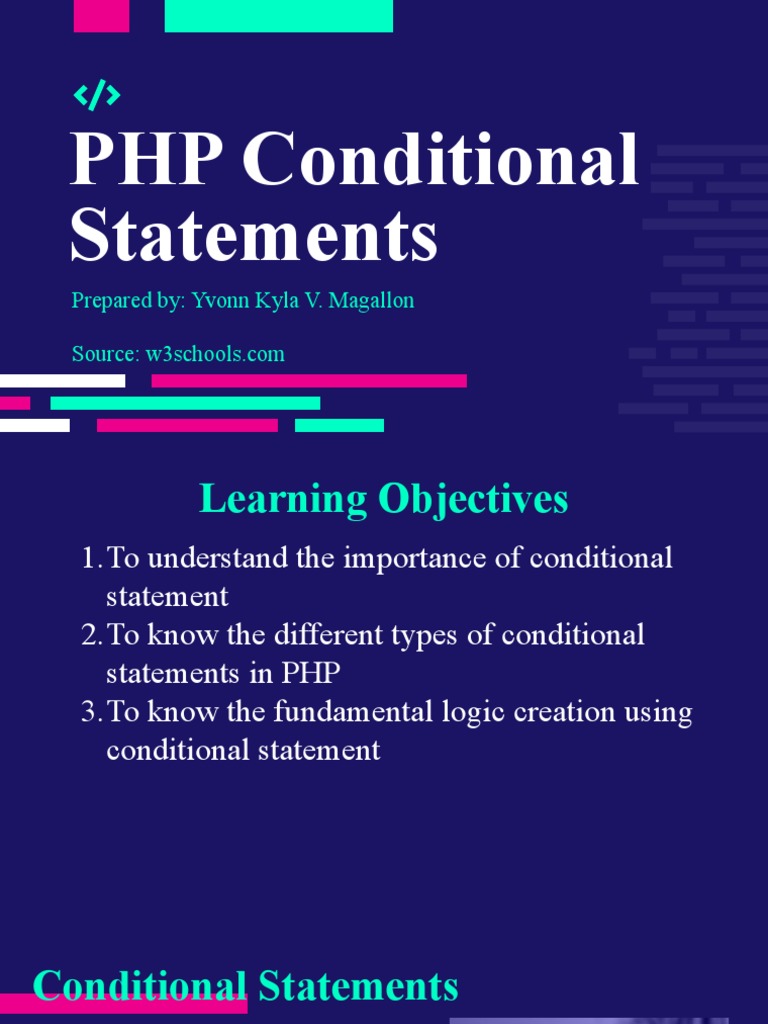 </>

PHP Conditional Statements

Prepared by: Yvonn Kyla V. Magallon

Source: w3schools.com

Learning Objectives

1. To understand the importance of conditional statement
2. To know the different types of conditional statements in PHP
3. To know the fundamental logic creation using conditional statement

Conditional Statements